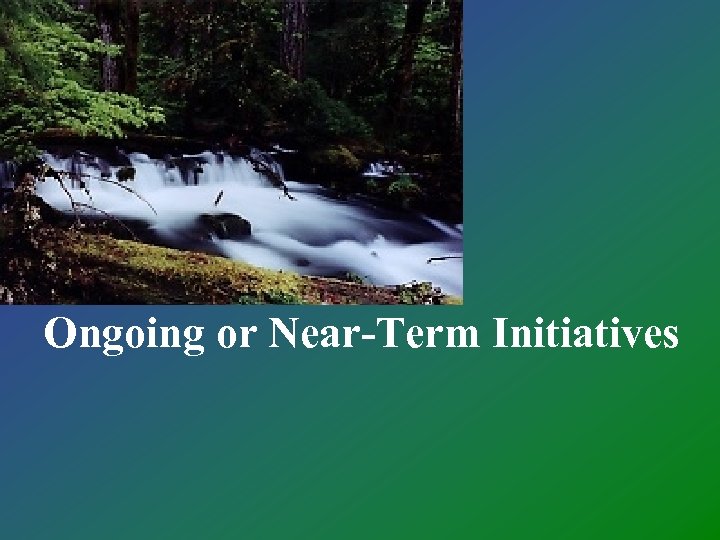 Ongoing or Near-Term Initiatives